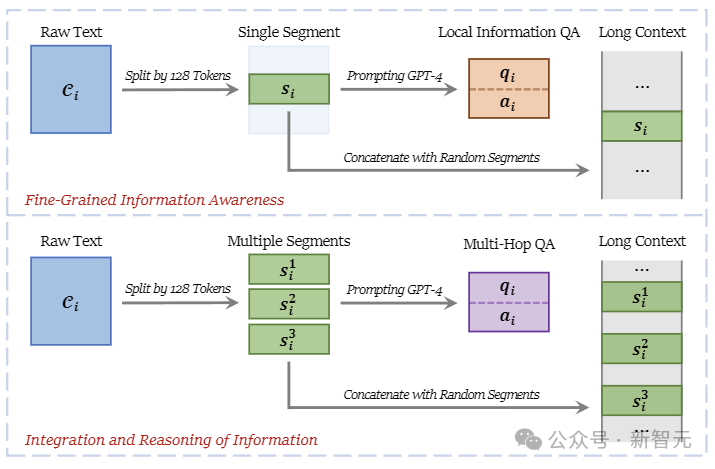 Raw Text

$c_i$

Split by 128 Tokens

Single Segment

$s_i$

Prompting GPT-4

Local Information QA

$q_i$

$a_i$

Long Context

...

$s_i$

...

Concatenate with Random Segments

Fine-Grained Information Awareness

Raw Text

$c_i$

Split by 128 Tokens

Multiple Segments

$s_i^1$

$s_i^2$

$s_i^3$

Prompting GPT-4

Multi-Hop QA

$q_i$

$a_i$

Long Context

...

$s_i^1$

$s_i^2$

$s_i^3$

...

Concatenate with Random Segments

Integration and Reasoning of Information

公众号 · 新智元